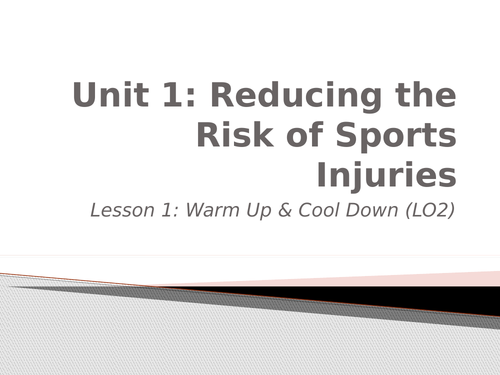 Unit 1: Reducing the Risk of Sports Injuries

Lesson 1: Warm Up & Cool Down (LO2)